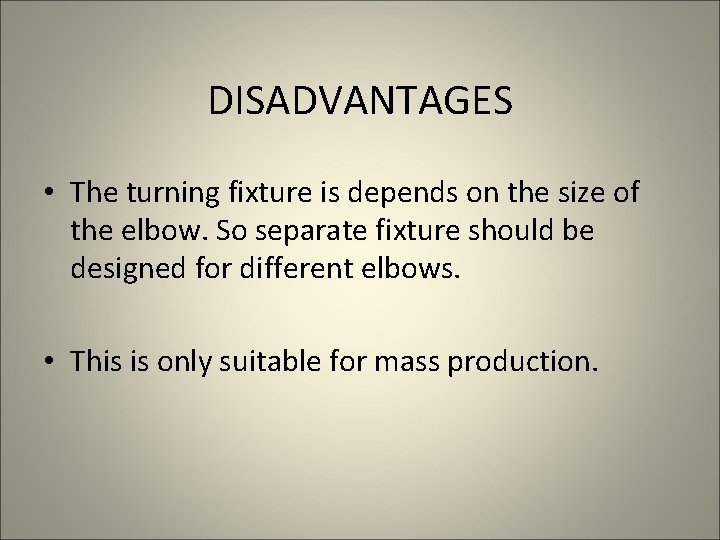 DISADVANTAGES

• The turning fixture is depends on the size of the elbow. So separate fixture should be designed for different elbows.

• This is only suitable for mass production.